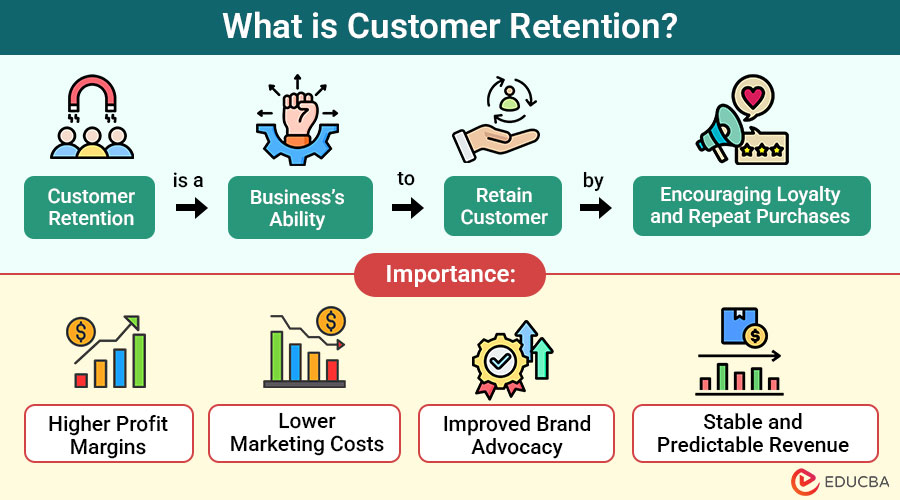 What is Customer Retention?

Customer Retention

is a

Business's Ability

to

Retain Customer

by

Encouraging Loyalty and Repeat Purchases

Importance:

Higher Profit Margins

Lower Marketing Costs

Improved Brand Advocacy

Stable and Predictable Revenue

EDUCBA